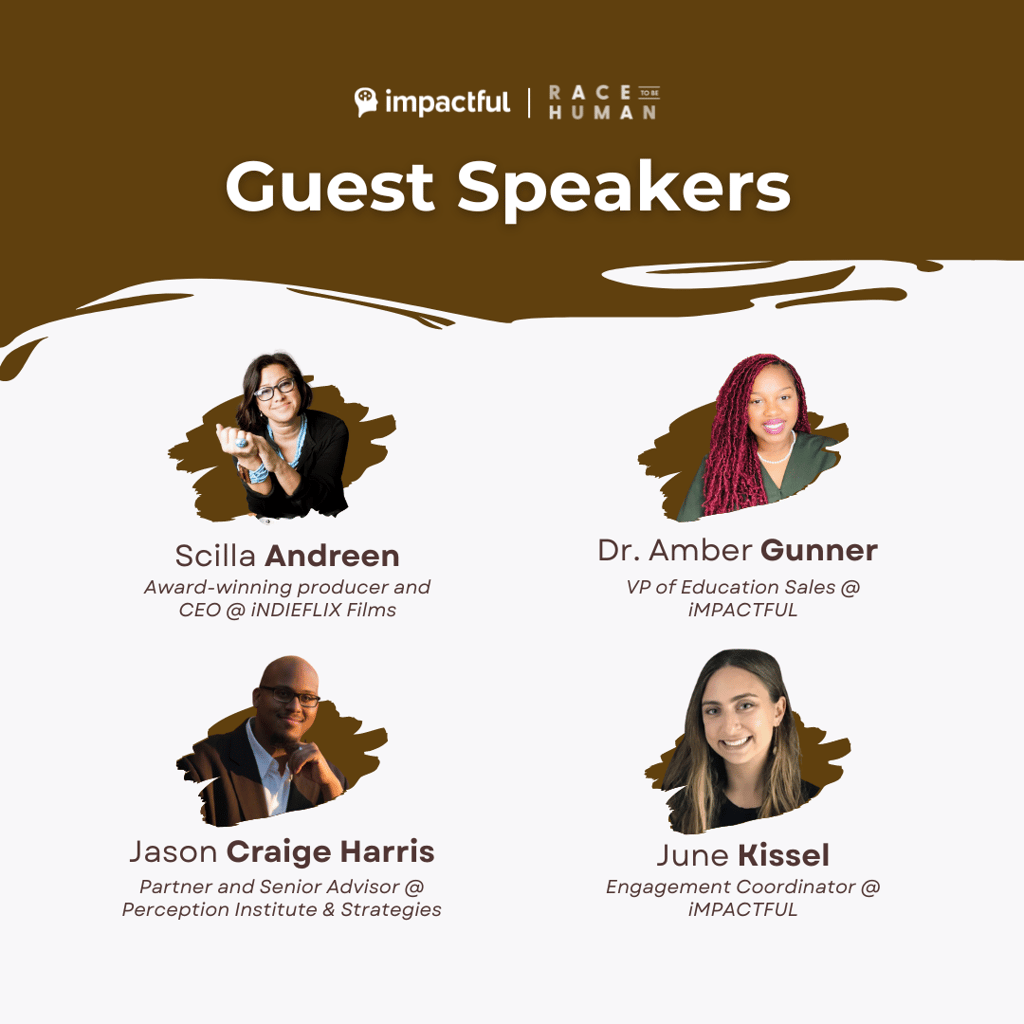 impactful | RACE TO BE HUMAN

Guest Speakers

Scilla Andreen
Award-winning producer and CEO @ iNDIEFLIX Films

Dr. Amber Gunner
VP of Education Sales @ iMPACTFUL

Jason Craige Harris
Partner and Senior Advisor @ Perception Institute & Strategies

June Kissel
Engagement Coordinator @ iMPACTFUL